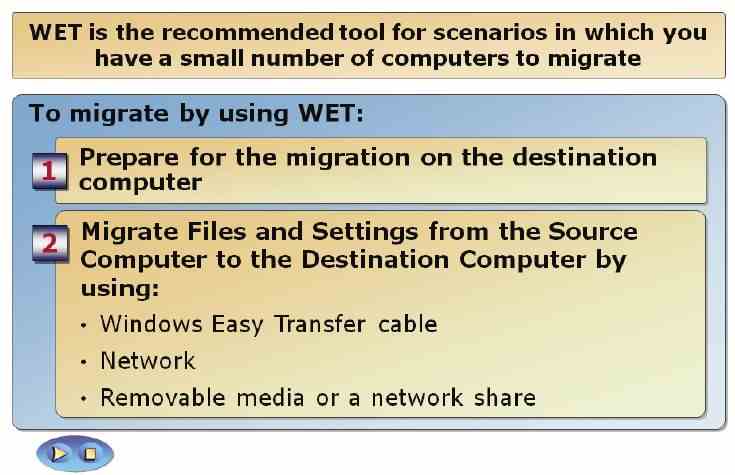 WET is the recommended tool for scenarios in which you have a small number of computers to migrate

To migrate by using WET:

1 Prepare for the migration on the destination computer

2 Migrate Files and Settings from the Source Computer to the Destination Computer by using:

• Windows Easy Transfer cable
• Network
• Removable media or a network share